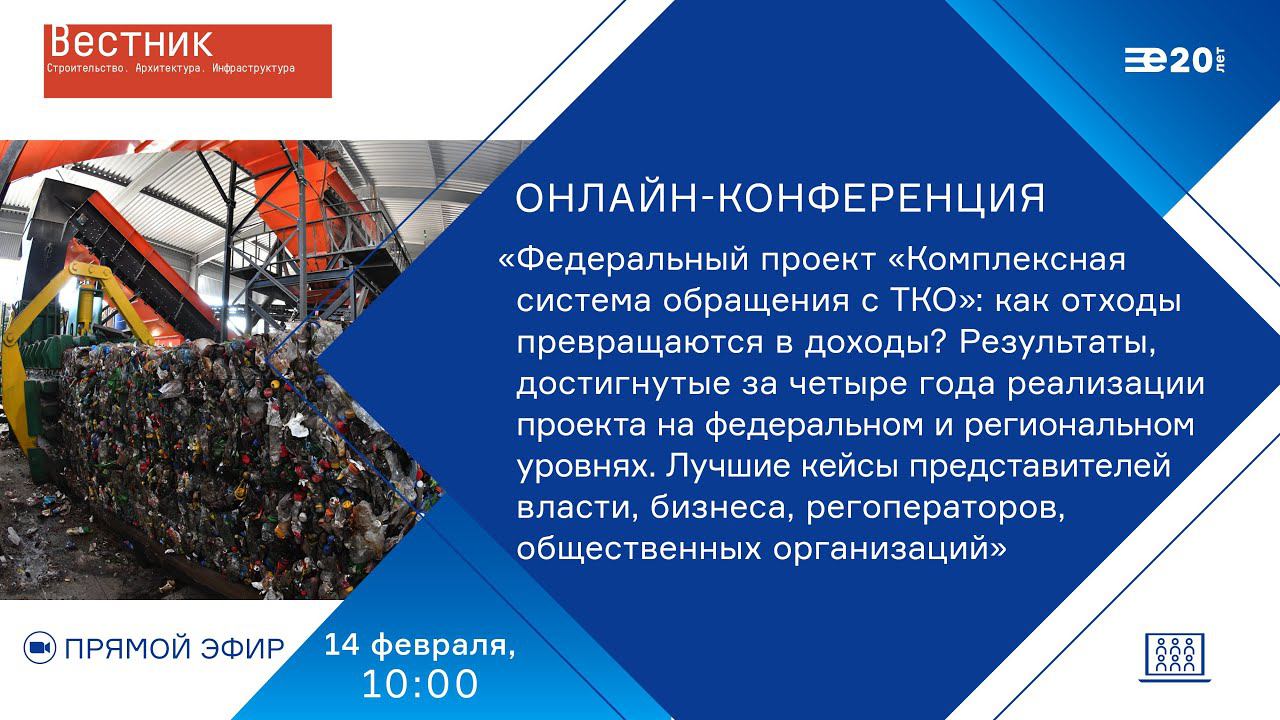 Вестник
Строительство. Архитектура. Инфраструктура

20 лет

ОНЛАЙН-КОНФЕРЕНЦИЯ

«Федеральный проект «Комплексная система обращения с ТКО»: как отходы превращаются в доходы? Результаты, достигнутые за четыре года реализации проекта на федеральном и региональном уровнях. Лучшие кейсы представителей власти, бизнеса, регоператоров, общественных организаций»

ПРЯМОЙ ЭФИР

14 февраля, 10:00